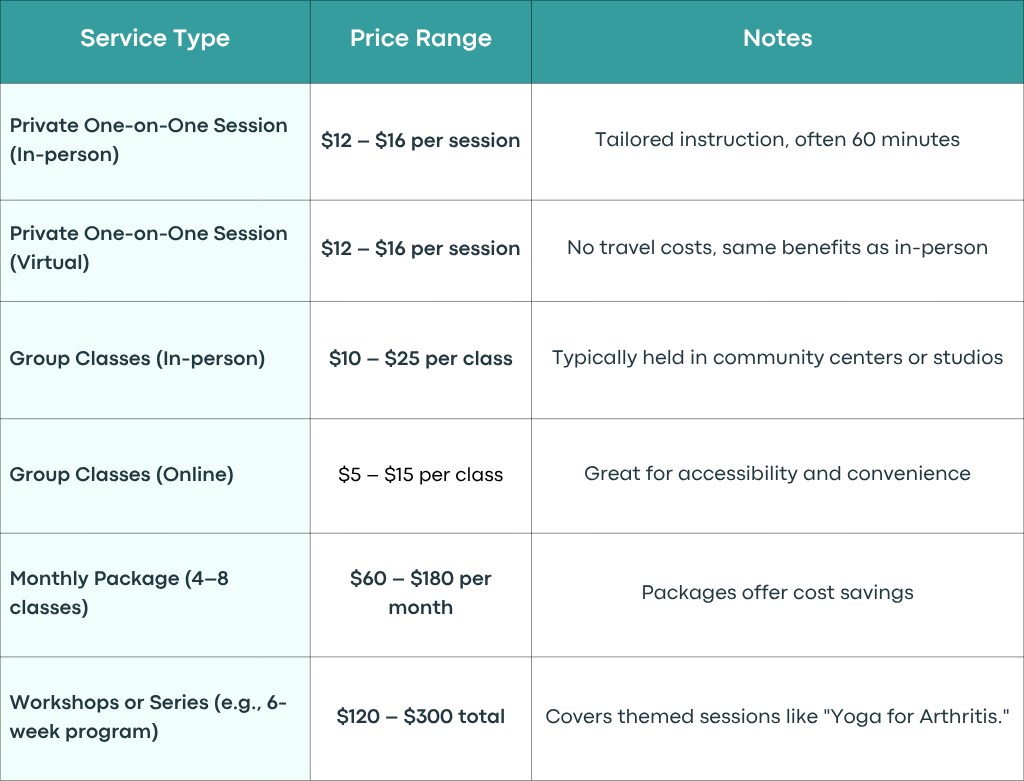 | Service Type | Price Range | Notes |
|---|---|---|
| Private One-on-One Session (In-person) | \$12 – \$16 per session | Tailored instruction, often 60 minutes |
| Private One-on-One Session (Virtual) | \$12 – \$16 per session | No travel costs, same benefits as in-person |
| Group Classes (In-person) | \$10 – \$25 per class | Typically held in community centers or studios |
| Group Classes (Online) | \$5 – \$15 per class | Great for accessibility and convenience |
| Monthly Package (4–8 classes) | \$60 – \$180 per month | Packages offer cost savings |
| Workshops or Series (e.g., 6-week program) | \$120 – \$300 total | Covers themed sessions like "Yoga for Arthritis." |